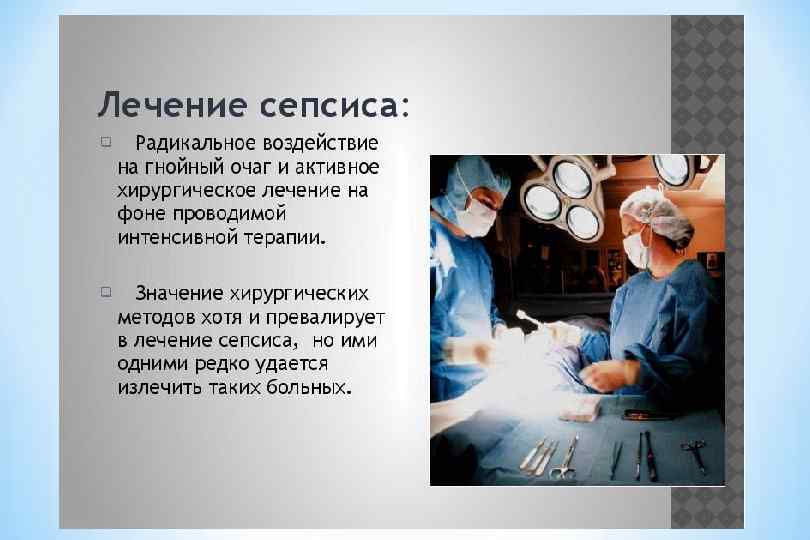 Лечение сепсиса:

Радикальное воздействие на гнойный очаг и активное хирургическое лечение на фоне проводимой интенсивной терапии.

Значение хирургических методов хотя и превалирует в лечение сепсиса, но ими одними редко удается излечить таких больных.